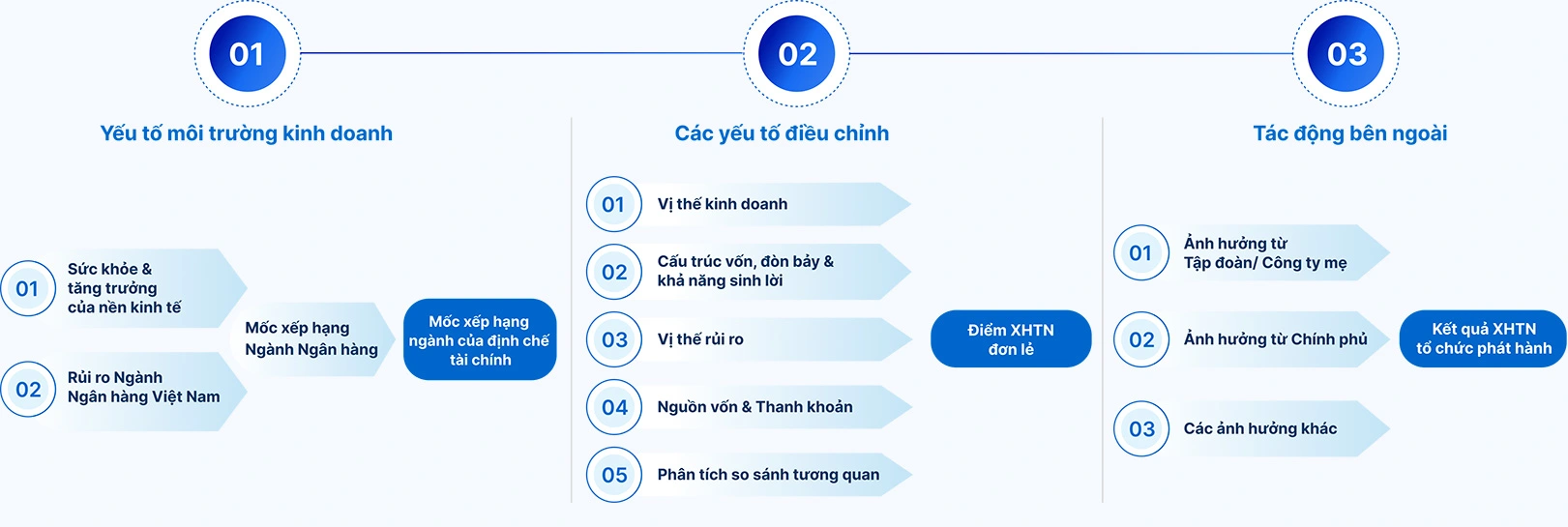 01

Yếu tố môi trường kinh doanh

01 Sức khỏe & tăng trưởng của nền kinh tế

02 Rủi ro Ngành Ngân hàng Việt Nam

Mốc xếp hạng Ngành Ngân hàng

Mốc xếp hạng ngành của định chế tài chính

02

Các yếu tố điều chỉnh

01 Vị thế kinh doanh

02 Cấu trúc vốn, đòn bẩy & khả năng sinh lời

03 Vị thế rủi ro

04 Nguồn vốn & Thanh khoản

05 Phân tích so sánh tương quan

Điểm XHTN đơn lẻ

03

Tác động bên ngoài

01 Ảnh hưởng từ Tập đoàn/ Công ty mẹ

02 Ảnh hưởng từ Chính phủ

03 Các ảnh hưởng khác

Kết quả XHTN tổ chức phát hành